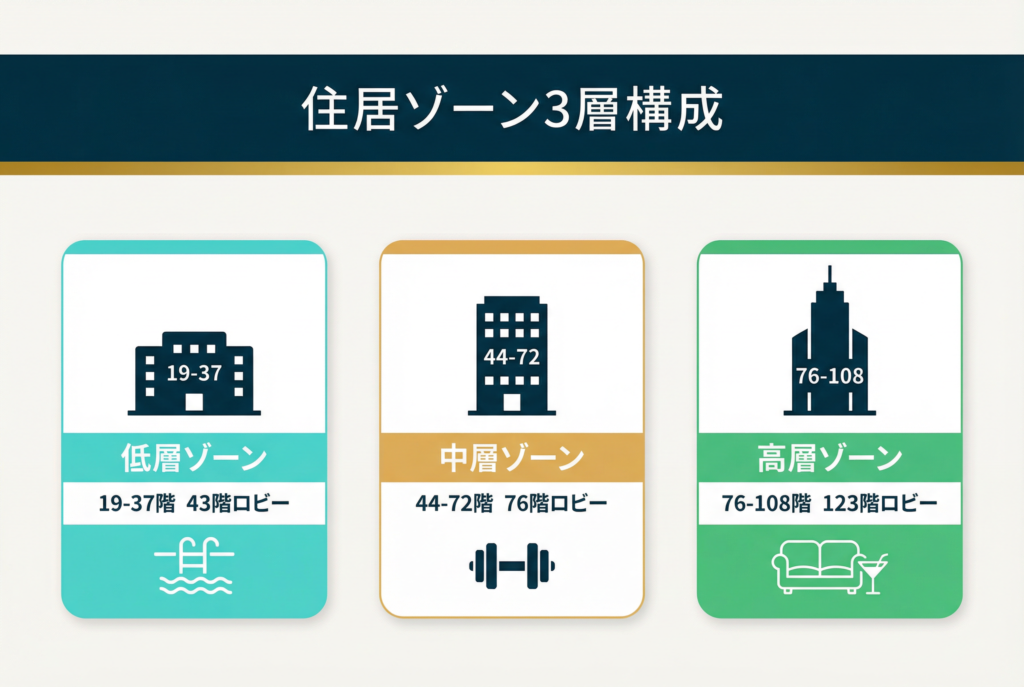 住居ゾーン3層構成

19-37
低層ゾーン
19-37階 43階ロビー

44-72
中層ゾーン
44-72階 76階ロビー

76-108
高層ゾーン
76-108階 123階ロビー